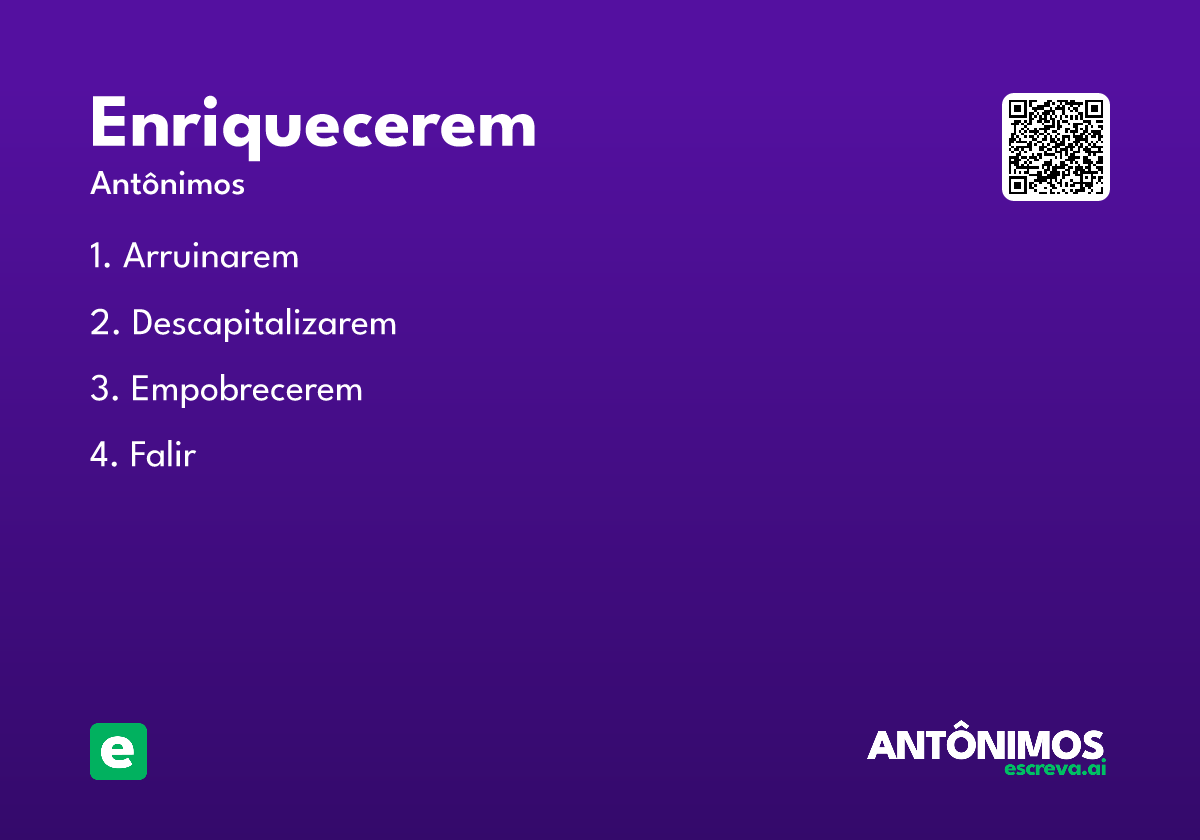 Enriquecerem
Antônimos

1. Arruinarem
2. Descapitalizarem
3. Empobrecerem
4. Falir

e

ANTÔNIMOS
escreva.ai